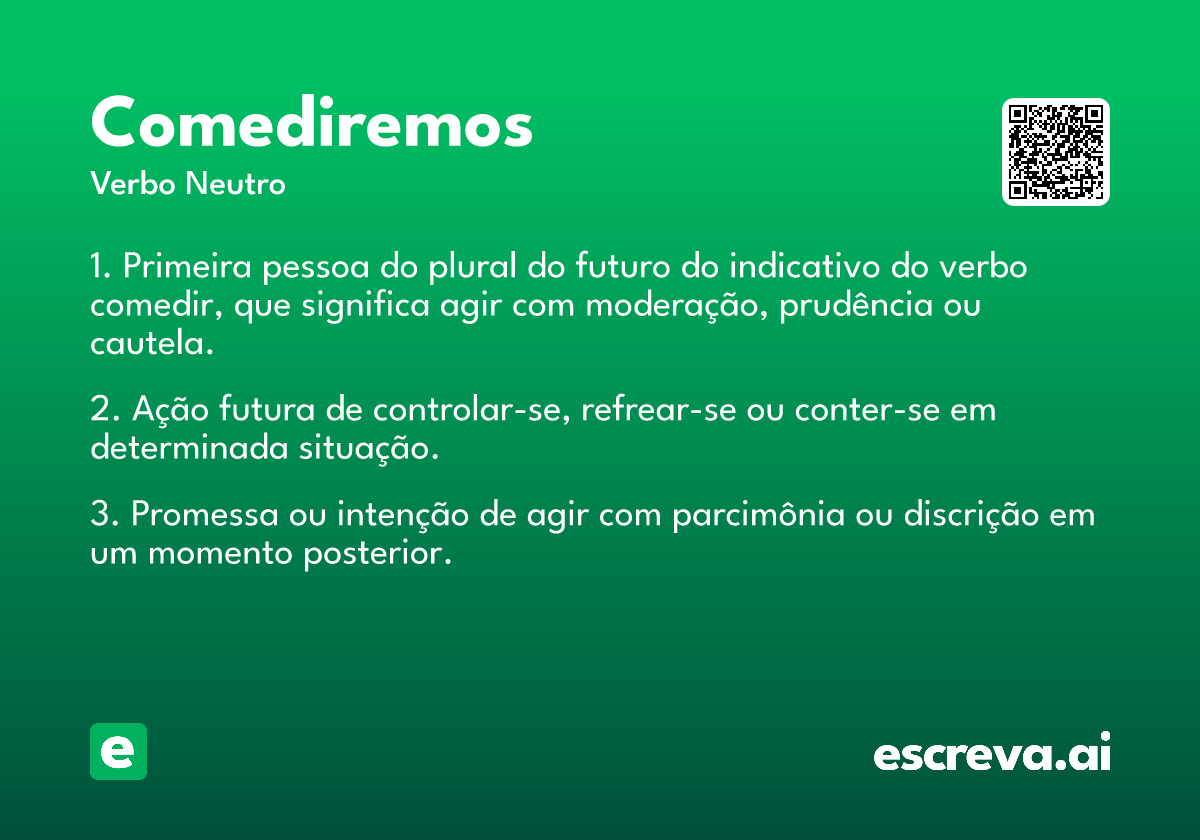 Comediremos
Verbo Neutro

1. Primeira pessoa do plural do futuro do indicativo do verbo comedir, que significa agir com moderação, prudência ou cautela.

2. Ação futura de controlar-se, refrear-se ou conter-se em determinada situação.

3. Promessa ou intenção de agir com parcimônia ou discrição em um momento posterior.

e

escreva.ai